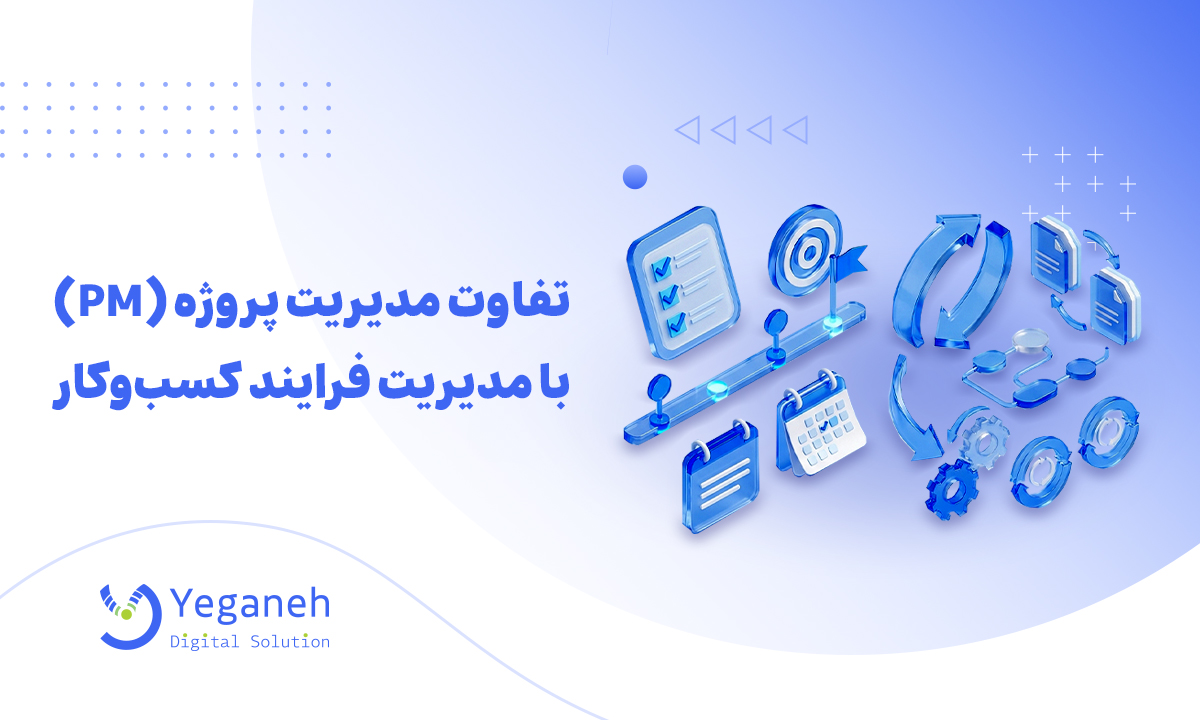 تفاوت مدیریت پروژه (PM)
با مدیریت فرایند کسب‌وکار

Yeganeh
Digital Solution